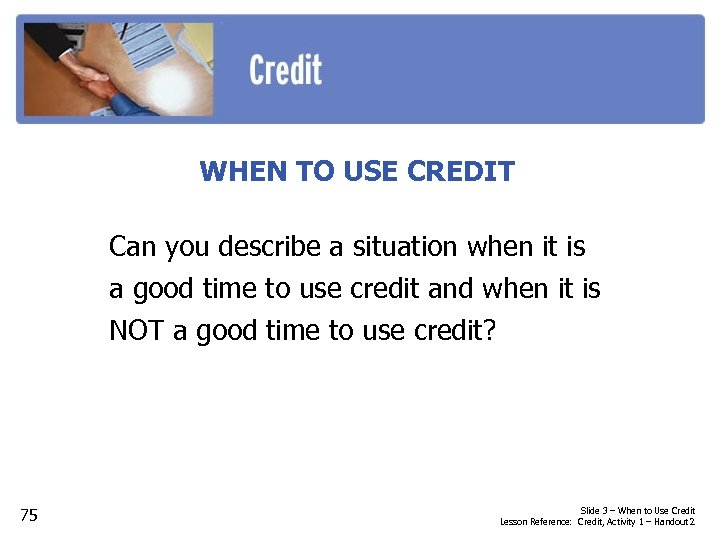 Credit

WHEN TO USE CREDIT

Can you describe a situation when it is a good time to use credit and when it is NOT a good time to use credit?

75

Slide 3 – When to Use Credit
Lesson Reference: Credit, Activity 1 – Handout 2